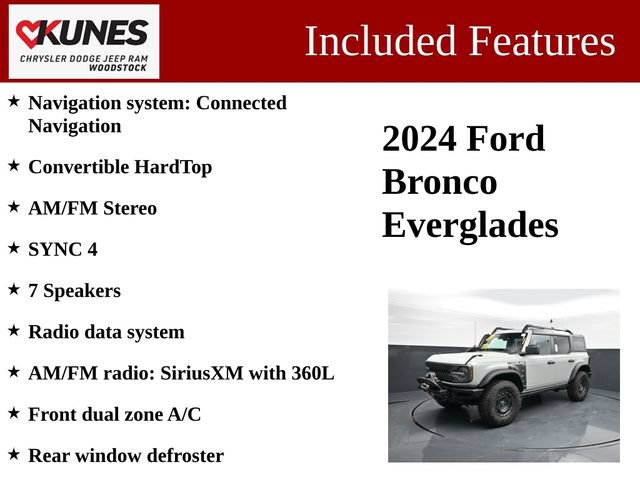 KUNES
CHRYSLER DODGE JEEP RAM
WOODSTOCK

Included Features

★ Navigation system: Connected Navigation

★ Convertible HardTop

★ AM/FM Stereo

★ SYNC 4

★ 7 Speakers

★ Radio data system

★ AM/FM radio: SiriusXM with 360L

★ Front dual zone A/C

★ Rear window defroster

2024 Ford Bronco Everglades